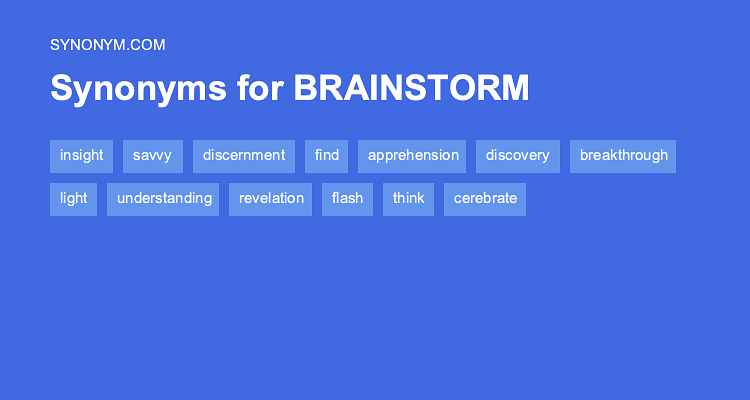 SYNONYM.COM

Synonyms for BRAINSTORM

insight savvy discernment find apprehension discovery breakthrough

light understanding revelation flash think cerebrate